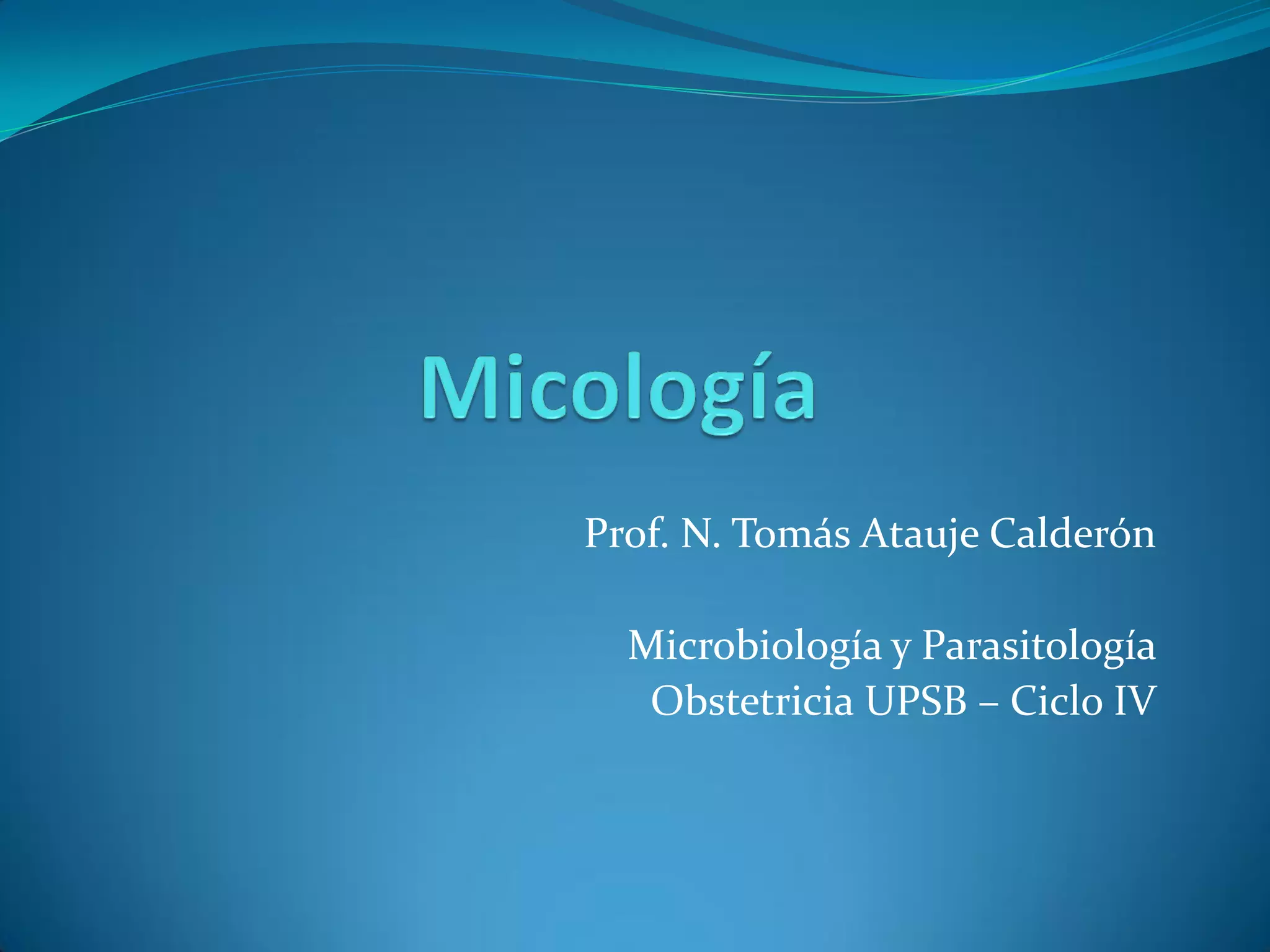 Micología

Prof. N. Tomás Atauje Calderón

Microbiología y Parasitología
Obstetricia UPSB – Ciclo IV